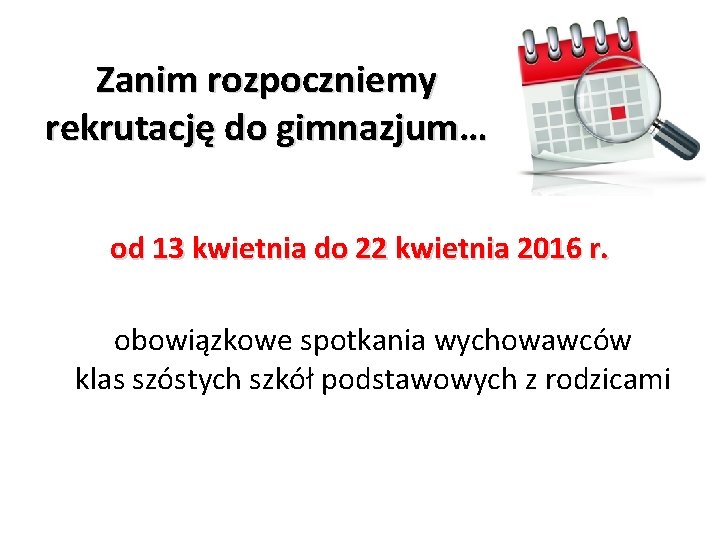 Zanim rozpoczniemy rekrutację do gimnazjum…

od 13 kwietnia do 22 kwietnia 2016 r.

obowiązkowe spotkania wychowawców klas szóstych szkół podstawowych z rodzicami